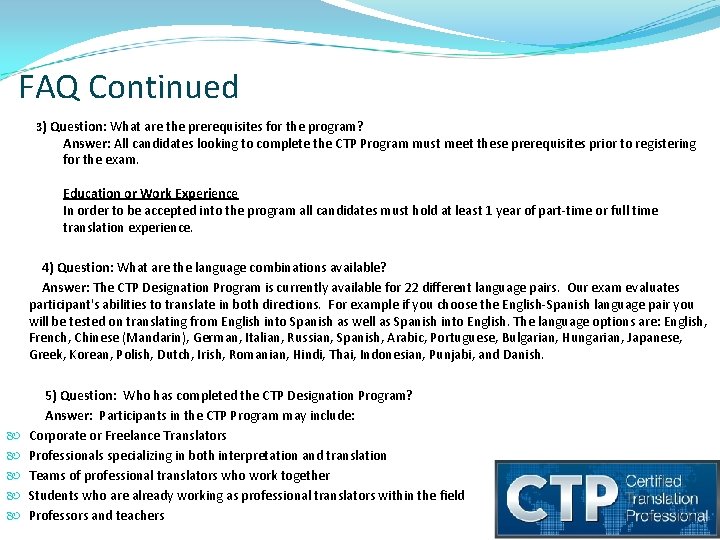 FAQ Continued

3) Question: What are the prerequisites for the program?

Answer: All candidates looking to complete the CTP Program must meet these prerequisites prior to registering for the exam.

Education or Work Experience

In order to be accepted into the program all candidates must hold at least 1 year of part-time or full time translation experience.

4) Question: What are the language combinations available?

Answer: The CTP Designation Program is currently available for 22 different language pairs. Our exam evaluates participant's abilities to translate in both directions. For example if you choose the English-Spanish language pair you will be tested on translating from English into Spanish as well as Spanish into English. The language options are: English, French, Chinese (Mandarin), German, Italian, Russian, Spanish, Arabic, Portuguese, Bulgarian, Hungarian, Japanese, Greek, Korean, Polish, Dutch, Irish, Romanian, Hindi, Thai, Indonesian, Punjabi, and Danish.

5) Question: Who has completed the CTP Designation Program?

Answer: Participants in the CTP Program may include:

Corporate or Freelance Translators

Professionals specializing in both interpretation and translation

Teams of professional translators who work together

Students who are already working as professional translators within the field

Professors and teachers

CTP Certified Translation Professional